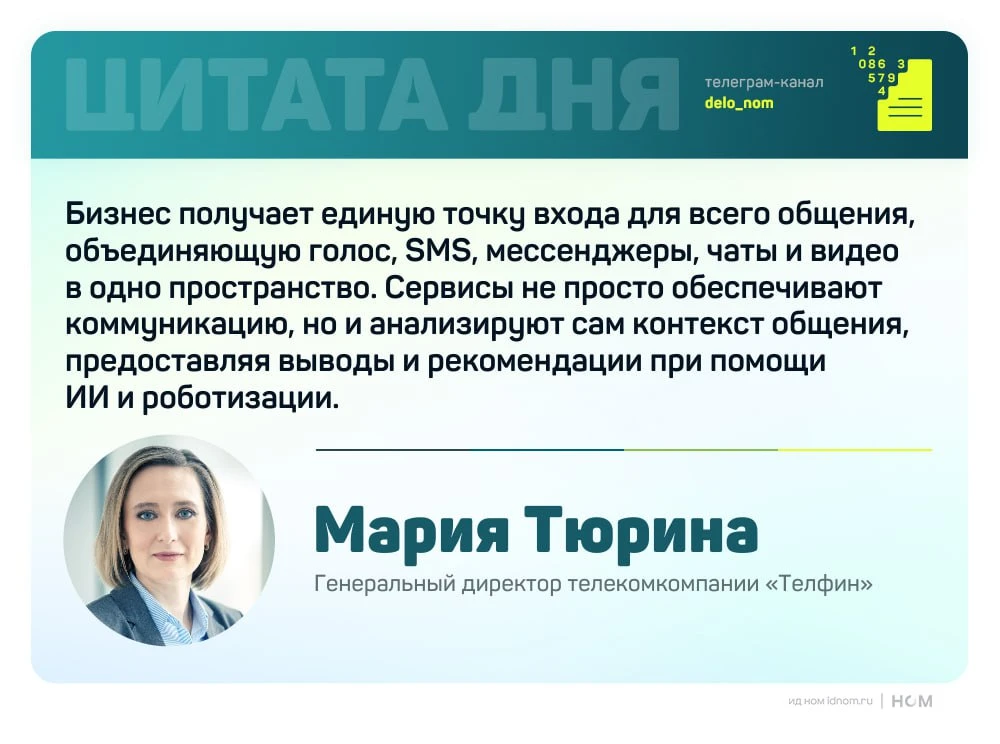 ЦИТАТА ДНЯ

телеграм-канал
delo_nom

1 2
086 3
579
4

Бизнес получает единую точку входа для всего общения, объединяющую голос, SMS, мессенджеры, чаты и видео в одно пространство. Сервисы не просто обеспечивают коммуникацию, но и анализируют сам контекст общения, предоставляя выводы и рекомендации при помощи ИИ и роботизации.

Мария Тюрина

Генеральный директор телекомкомпании «Телфин»

ид ном idnom.ru | НОМ